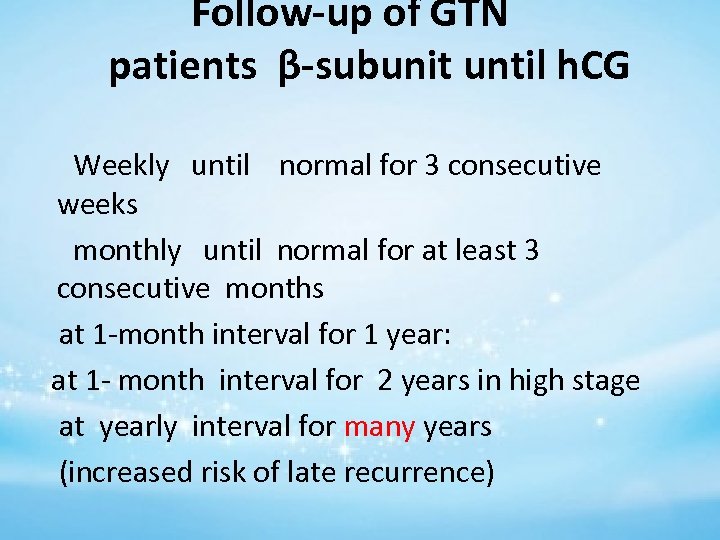 Follow-up of GTN patients β-subunit until hCG

Weekly until normal for 3 consecutive weeks

monthly until normal for at least 3 consecutive months

at 1-month interval for 1 year:

at 1- month interval for 2 years in high stage

at yearly interval for many years

(increased risk of late recurrence)